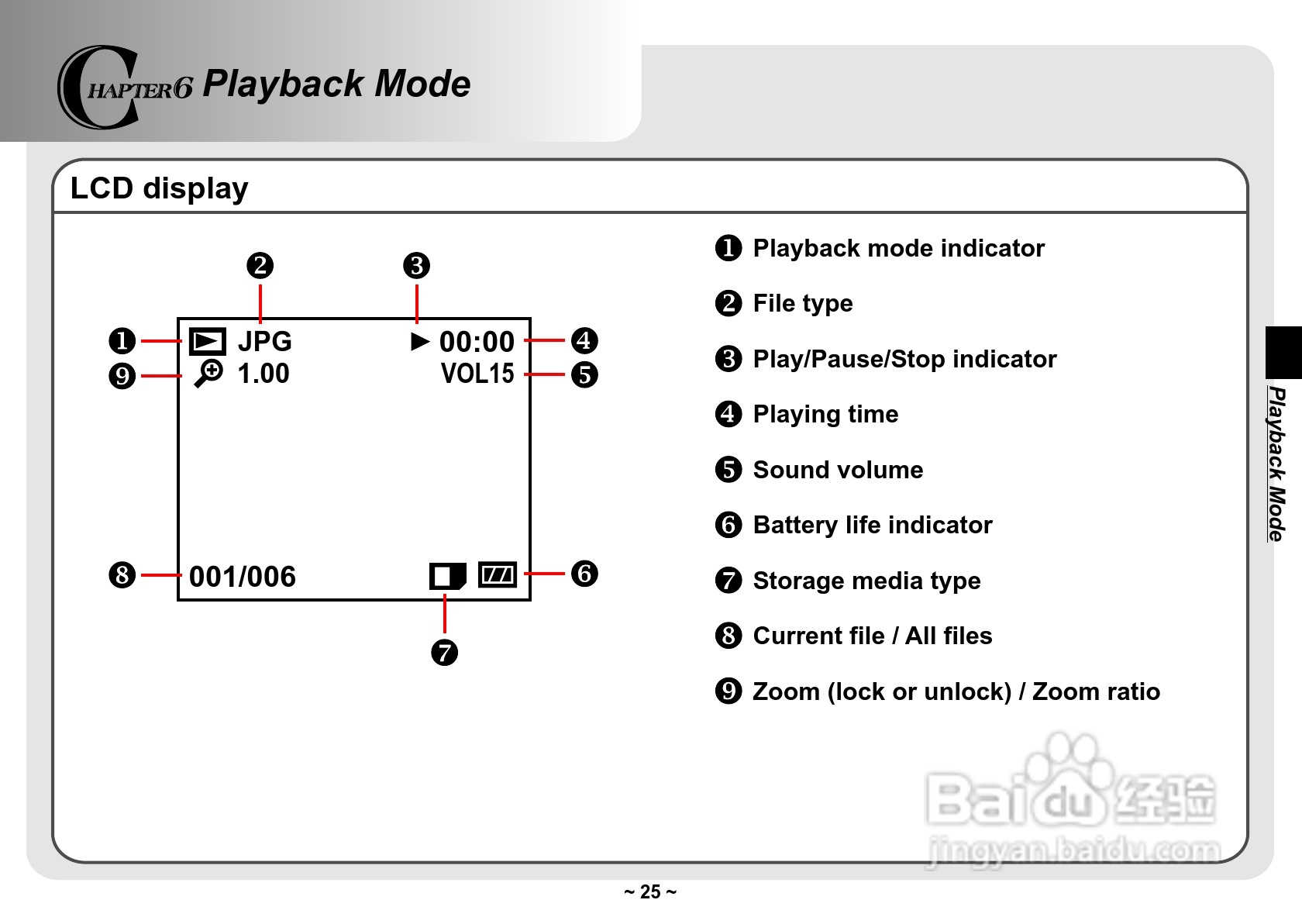 CHAPTER6 Playback Mode

LCD display

❷ ❸

❶ JPG ▶ 00:00 ❹
❾ 1.00 VOL15 ❺

❽ 001/006 ❻

❼

❶ Playback mode indicator

❷ File type

❸ Play/Pause/Stop indicator

❹ Playing time

❺ Sound volume

❻ Battery life indicator

❼ Storage media type

❽ Current file / All files

❾ Zoom (lock or unlock) / Zoom ratio

Playback Mode

Baidu 经验
jingyan.baidu.com

~ 25 ~